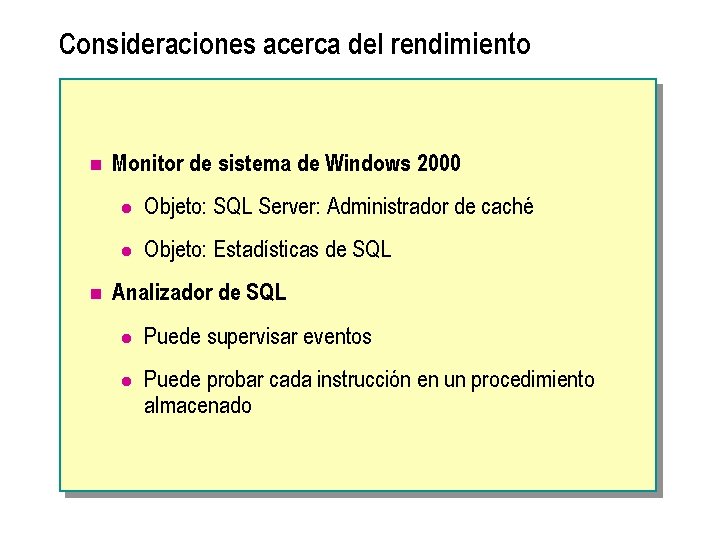 Consideraciones acerca del rendimiento

Monitor de sistema de Windows 2000

Objeto: SQL Server: Administrador de caché

Objeto: Estadísticas de SQL

Analizador de SQL

Puede supervisar eventos

Puede probar cada instrucción en un procedimiento almacenado